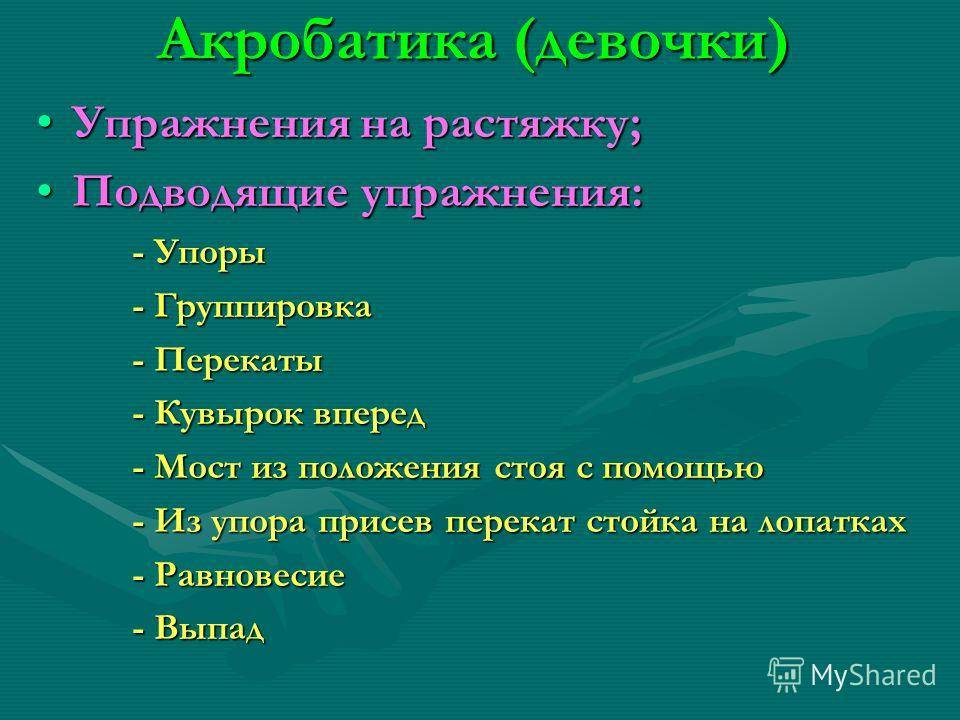 Акробатика (девочки)

• Упражнения на растяжку;
• Подводящие упражнения:
- Упоры
- Группировка
- Перекаты
- Кувырок вперед
- Мост из положения стоя с помощью
- Из упора присев перекат стойка на лопатках
- Равновесие
- Выпад

MyShared